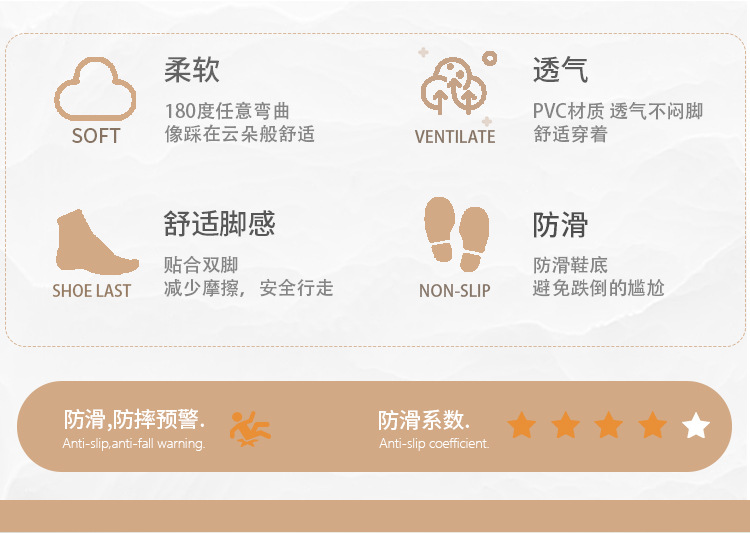 SOFT

柔软

180度任意弯曲
像踩在云朵般舒适

VENTILATE

透气

PVC材质 透气不闷脚
舒适穿着

SHOE LAST

舒适脚感

贴合双脚
减少摩擦，安全行走

NON-SLIP

防滑

防滑鞋底
避免跌倒的尴尬

防滑,防摔预警.
Anti-slip,anti-fall warning.

防滑系数.
Anti-slip coefficient.